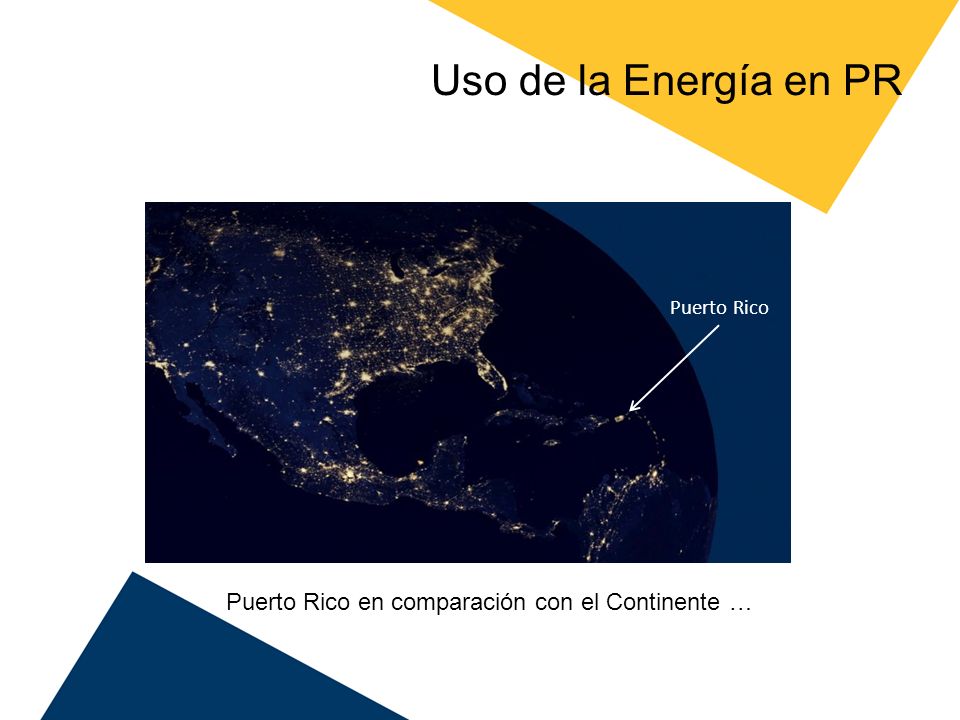 Uso de la Energía en PR

Puerto Rico

Puerto Rico en comparación con el Continente …